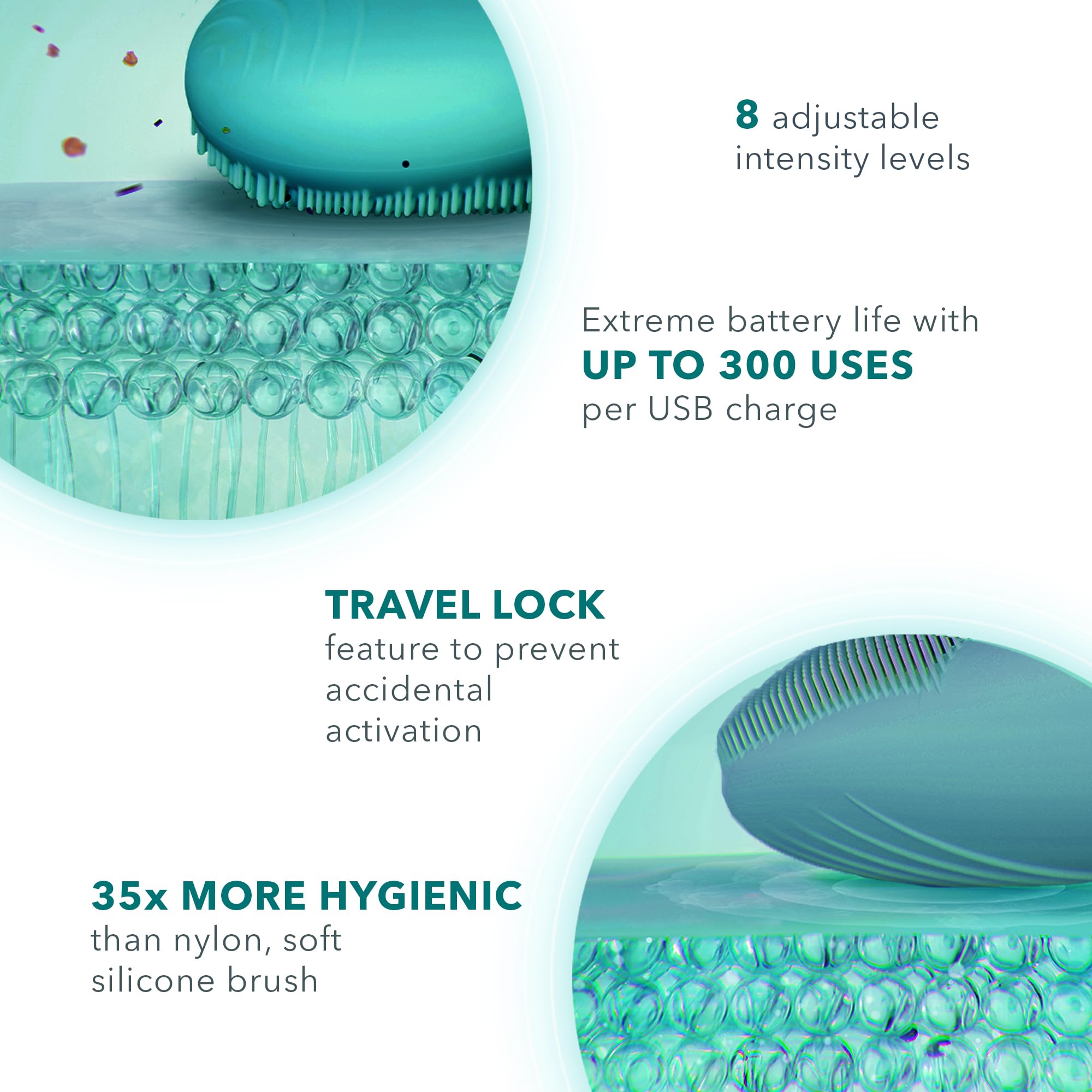 8 adjustable intensity levels

Extreme battery life with UP TO 300 USES per USB charge

TRAVEL LOCK feature to prevent accidental activation

35x MORE HYGIENIC than nylon, soft silicone brush